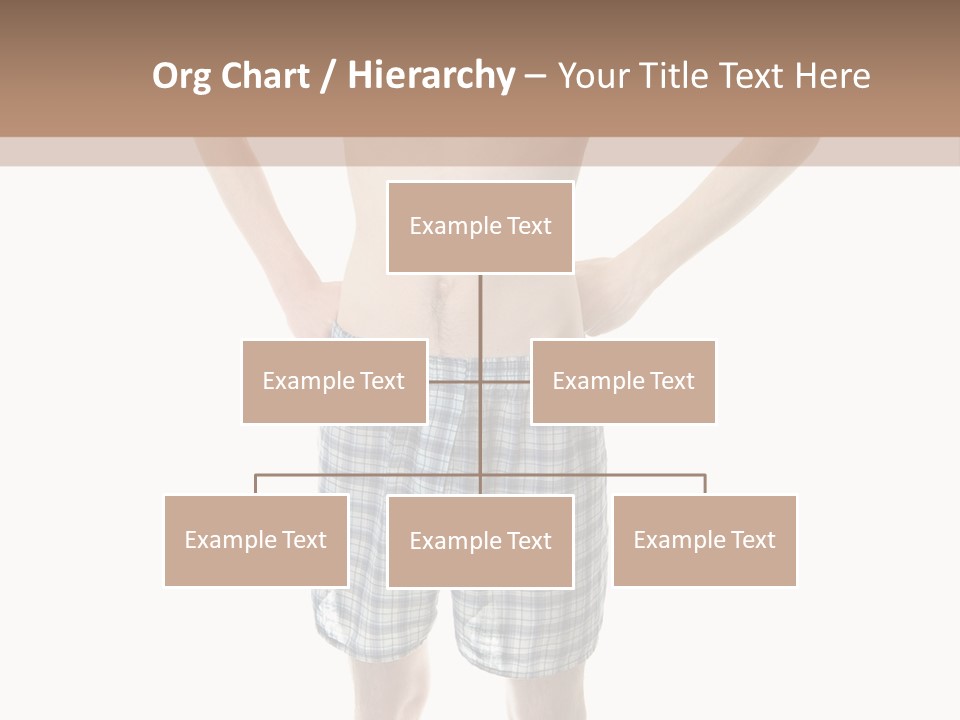 Org Chart / Hierarchy – Your Title Text Here

Example Text

Example Text

Example Text

Example Text

Example Text

Example Text